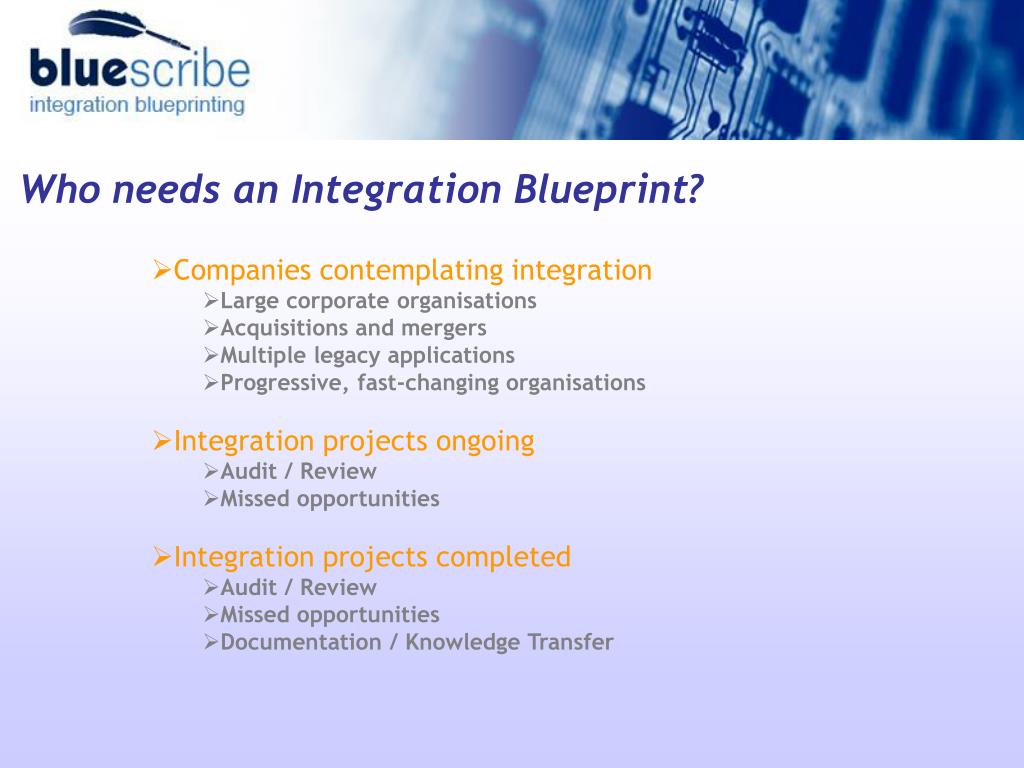 bluescribe
integration blueprinting

Who needs an Integration Blueprint?

➢Companies contemplating integration
➢Large corporate organisations
➢Acquisitions and mergers
➢Multiple legacy applications
➢Progressive, fast-changing organisations

➢Integration projects ongoing
➢Audit / Review
➢Missed opportunities

➢Integration projects completed
➢Audit / Review
➢Missed opportunities
➢Documentation / Knowledge Transfer